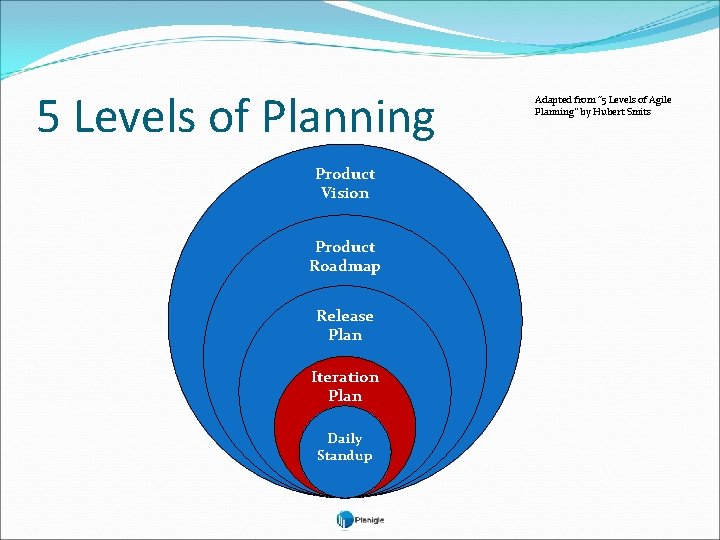 5 Levels of Planning

Adapted from "5 Levels of Agile Planning" by Hubert Smits

Product Vision

Product Roadmap

Release Plan

Iteration Plan

Daily Standup

Planigle